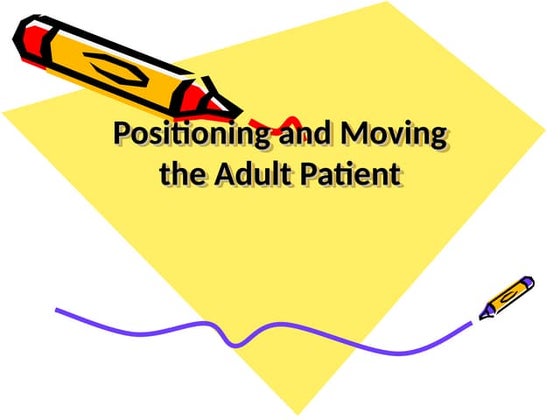 Positioning and Moving the Adult Patient